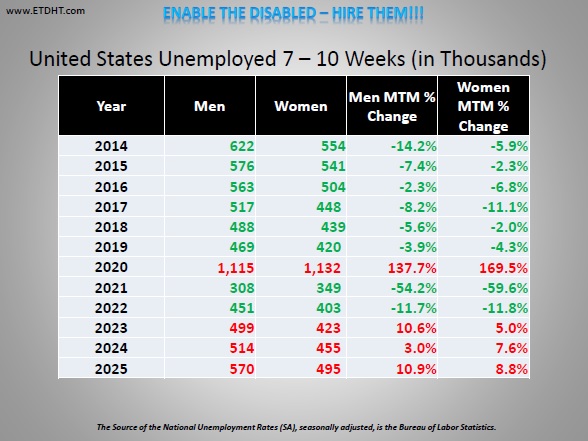 www.ETDHT.com

ENABLE THE DISABLED – HIRE THEM!!!

United States Unemployed 7 – 10 Weeks (in Thousands)

| Year | Men | Women | Men MTM % Change | Women MTM % Change |
|---|---|---|---|---|
| 2014 | 622 | 554 | -14.2% | -5.9% |
| 2015 | 576 | 541 | -7.4% | -2.3% |
| 2016 | 563 | 504 | -2.3% | -6.8% |
| 2017 | 517 | 448 | -8.2% | -11.1% |
| 2018 | 488 | 439 | -5.6% | -2.0% |
| 2019 | 469 | 420 | -3.9% | -4.3% |
| 2020 | 1,115 | 1,132 | 137.7% | 169.5% |
| 2021 | 308 | 349 | -54.2% | -59.6% |
| 2022 | 451 | 403 | -11.7% | -11.8% |
| 2023 | 499 | 423 | 10.6% | 5.0% |
| 2024 | 514 | 455 | 3.0% | 7.6% |
| 2025 | 570 | 495 | 10.9% | 8.8% |

The Source of the National Unemployment Rates (SA), seasonally adjusted, is the Bureau of Labor Statistics.